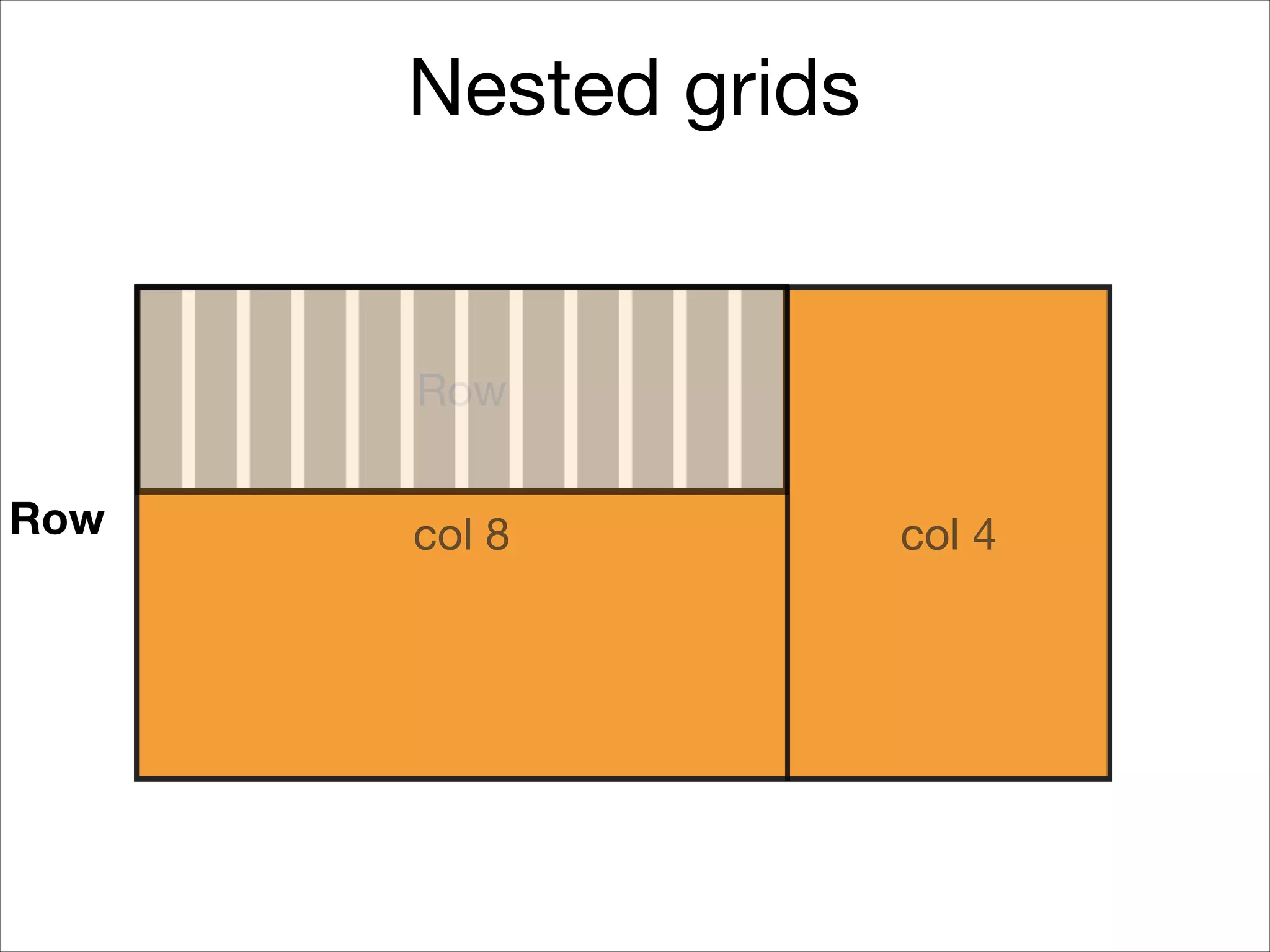 Nested grids

Row

Row

col 8

col 4